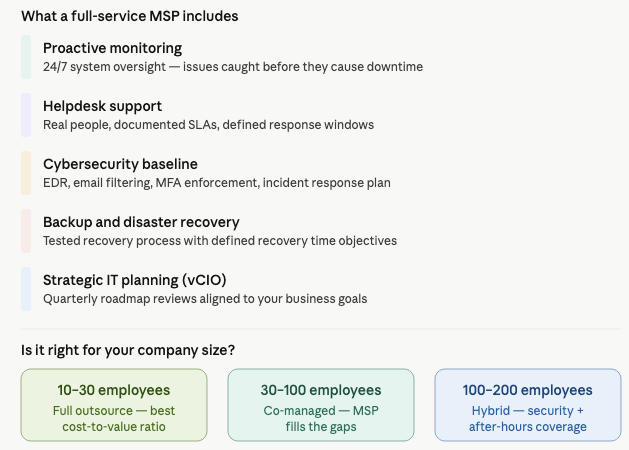 What a full-service MSP includes

Proactive monitoring
24/7 system oversight — issues caught before they cause downtime

Helpdesk support
Real people, documented SLAs, defined response windows

Cybersecurity baseline
EDR, email filtering, MFA enforcement, incident response plan

Backup and disaster recovery
Tested recovery process with defined recovery time objectives

Strategic IT planning (vCIO)
Quarterly roadmap reviews aligned to your business goals

Is it right for your company size?

10–30 employees
Full outsource — best cost-to-value ratio

30–100 employees
Co-managed — MSP fills the gaps

100–200 employees
Hybrid — security + after-hours coverage